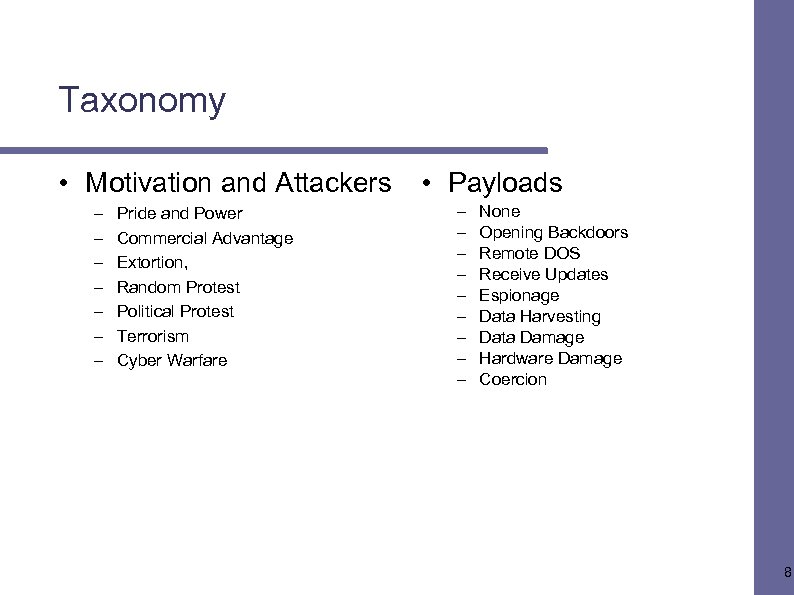 Taxonomy

• Motivation and Attackers
– Pride and Power
– Commercial Advantage
– Extortion,
– Random Protest
– Political Protest
– Terrorism
– Cyber Warfare

• Payloads
– None
– Opening Backdoors
– Remote DOS
– Receive Updates
– Espionage
– Data Harvesting
– Data Damage
– Hardware Damage
– Coercion

8